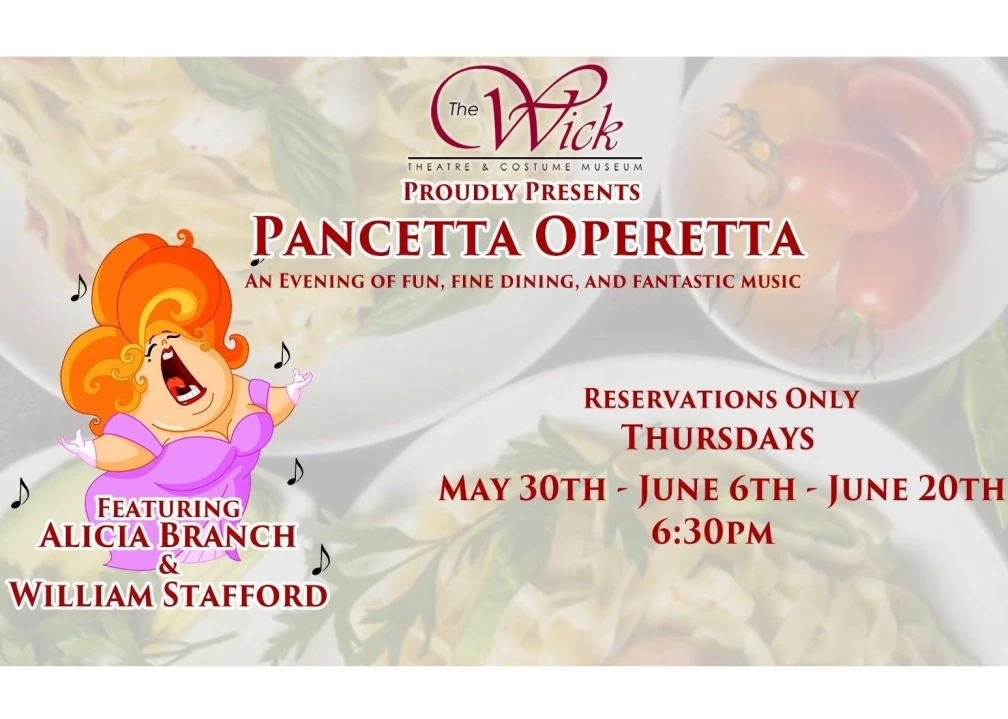 The Wick
THEATRE & COSTUME MUSEUM
PROUDLY PRESENTS
PANCETTA OPERETTA
AN EVENING OF FUN, FINE DINING, AND FANTASTIC MUSIC

RESERVATIONS ONLY
THURSDAYS
MAY 30TH - JUNE 6TH - JUNE 20TH
6:30PM

FEATURING
ALICIA BRANCH
&
WILLIAM STAFFORD